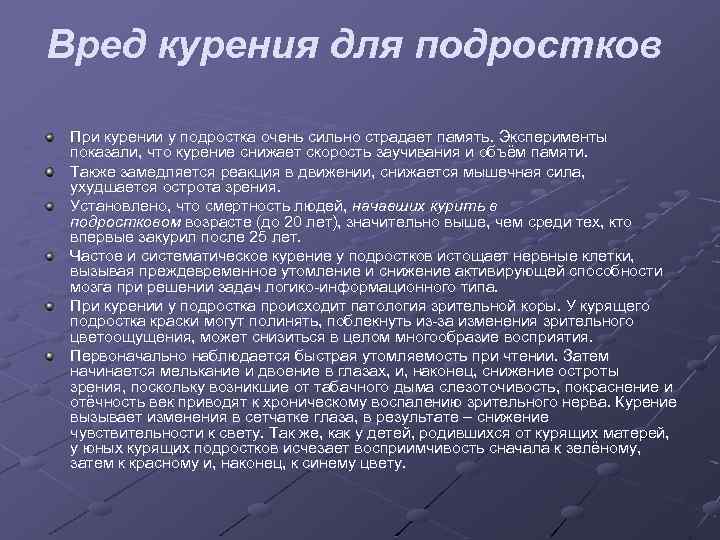 Вред курения для подростков

При курении у подростка очень сильно страдает память. Эксперименты показали, что курение снижает скорость заучивания и объём памяти.

Также замедляется реакция в движении, снижается мышечная сила, ухудшается острота зрения.

Установлено, что смертность людей, начавших курить в подростковом возрасте (до 20 лет), значительно выше, чем среди тех, кто впервые закурил после 25 лет.

Частое и систематическое курение у подростков истощает нервные клетки, вызывая преждевременное утомление и снижение активирующей способности мозга при решении задач логико-информационного типа.

При курении у подростка происходит патология зрительной коры. У курящего подростка краски могут полинять, поблекнуть из-за изменения зрительного цветоощущения, может снизиться в целом многообразие восприятия.

Первоначально наблюдается быстрая утомляемость при чтении. Затем начинается мелькание и двоение в глазах, и, наконец, снижение остроты зрения, поскольку возникшие от табачного дыма слезоточивость, покраснение и отёчность век приводят к хроническому воспалению зрительного нерва. Курение вызывает изменения в сетчатке глаза, в результате – снижение чувствительности к свету. Так же, как у детей, родившихся от курящих матерей, у юных курящих подростков исчезает восприимчивость сначала к зелёному, затем к красному и, наконец, к синему цвету.